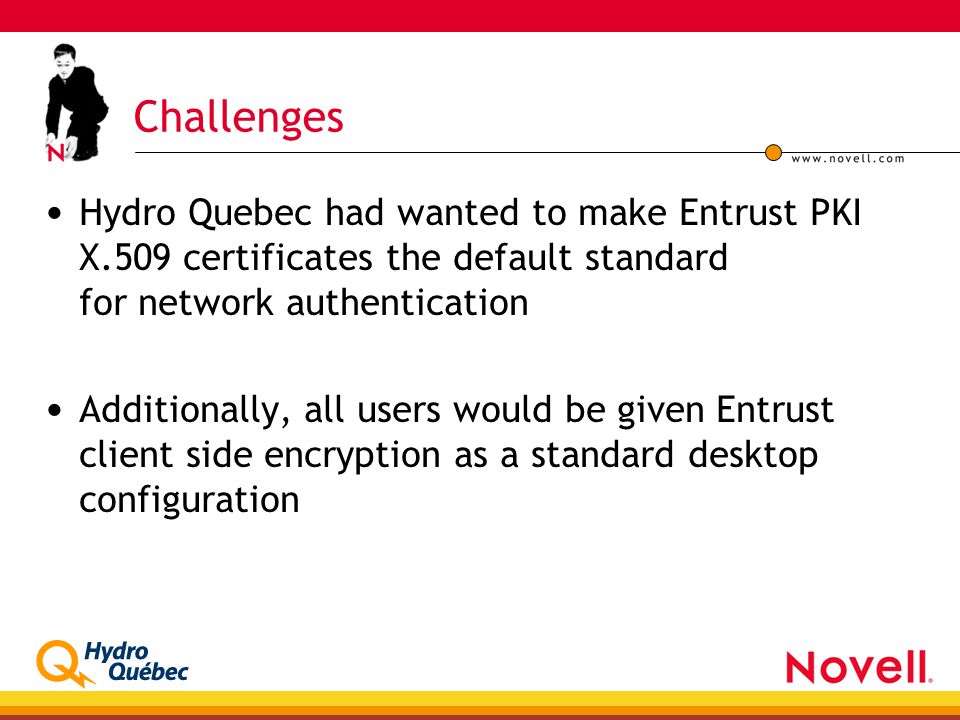 N

Challenges

www.novell.com

• Hydro Quebec had wanted to make Entrust PKI X.509 certificates the default standard for network authentication

• Additionally, all users would be given Entrust client side encryption as a standard desktop configuration

Hydro Québec

Novell.